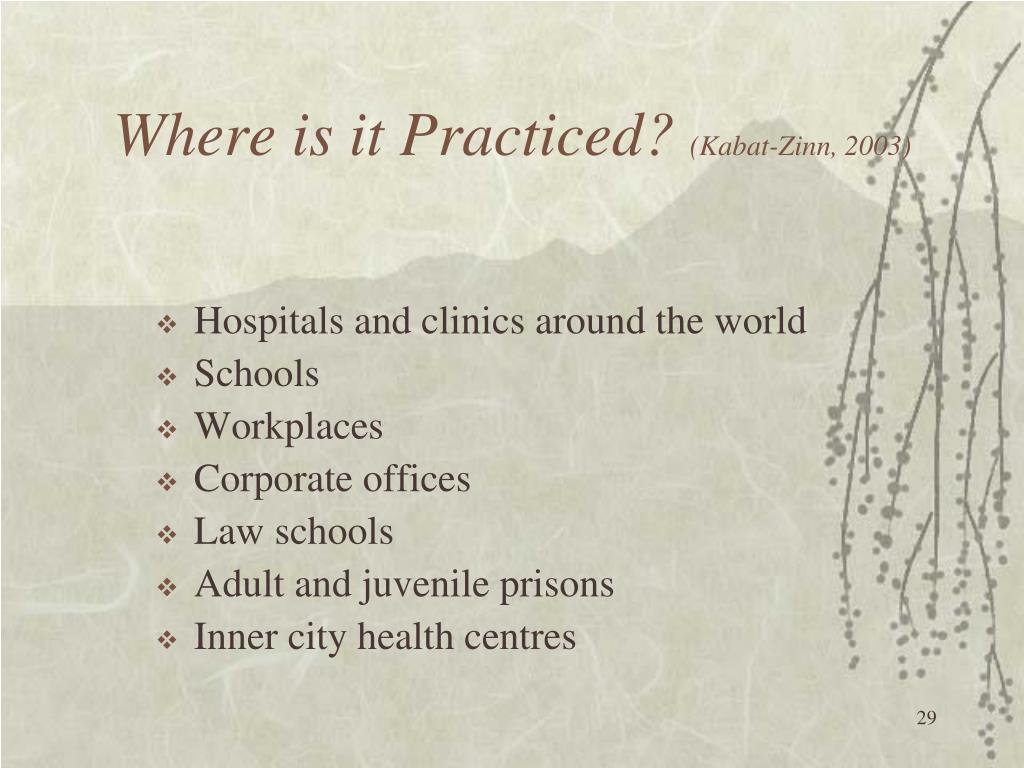 Where is it Practiced? (Kabat-Zinn, 2003)

❖ Hospitals and clinics around the world
❖ Schools
❖ Workplaces
❖ Corporate offices
❖ Law schools
❖ Adult and juvenile prisons
❖ Inner city health centres

29